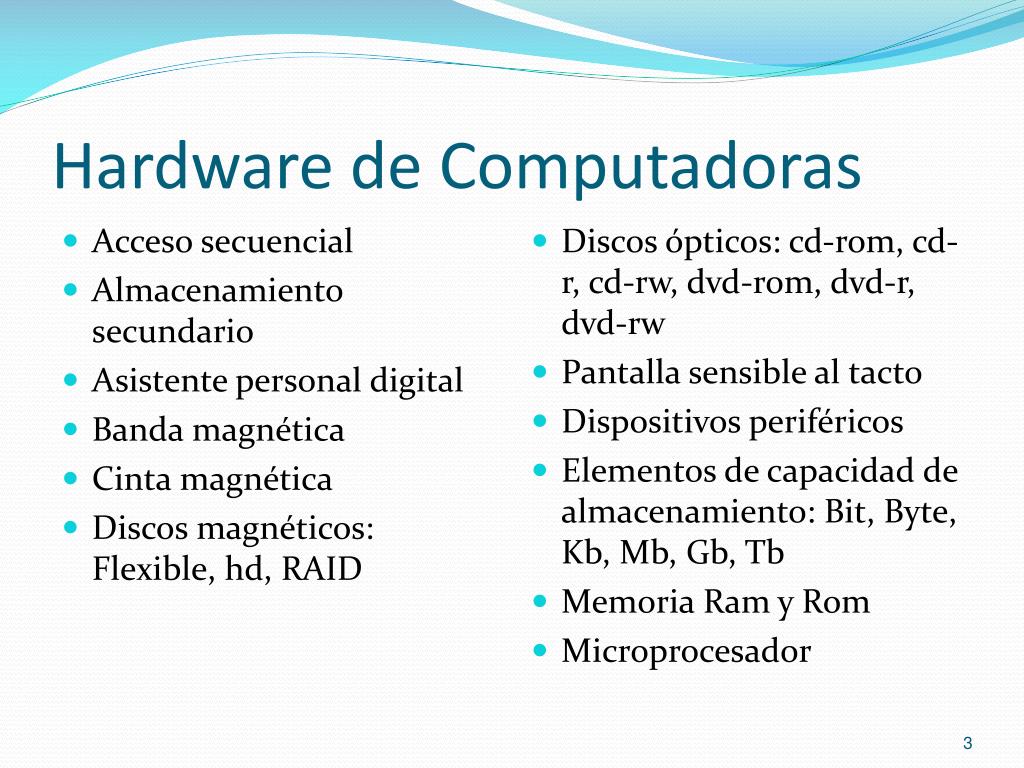 Hardware de Computadoras

- Acceso secuencial
- Almacenamiento secundario
- Asistente personal digital
- Banda magnética
- Cinta magnética
- Discos magnéticos: Flexible, hd, RAID

- Discos ópticos: cd-rom, cd-r, cd-rw, dvd-rom, dvd-r, dvd-rw
- Pantalla sensible al tacto
- Dispositivos periféricos
- Elementos de capacidad de almacenamiento: Bit, Byte, Kb, Mb, Gb, Tb
- Memoria Ram y Rom
- Microprocesador

3